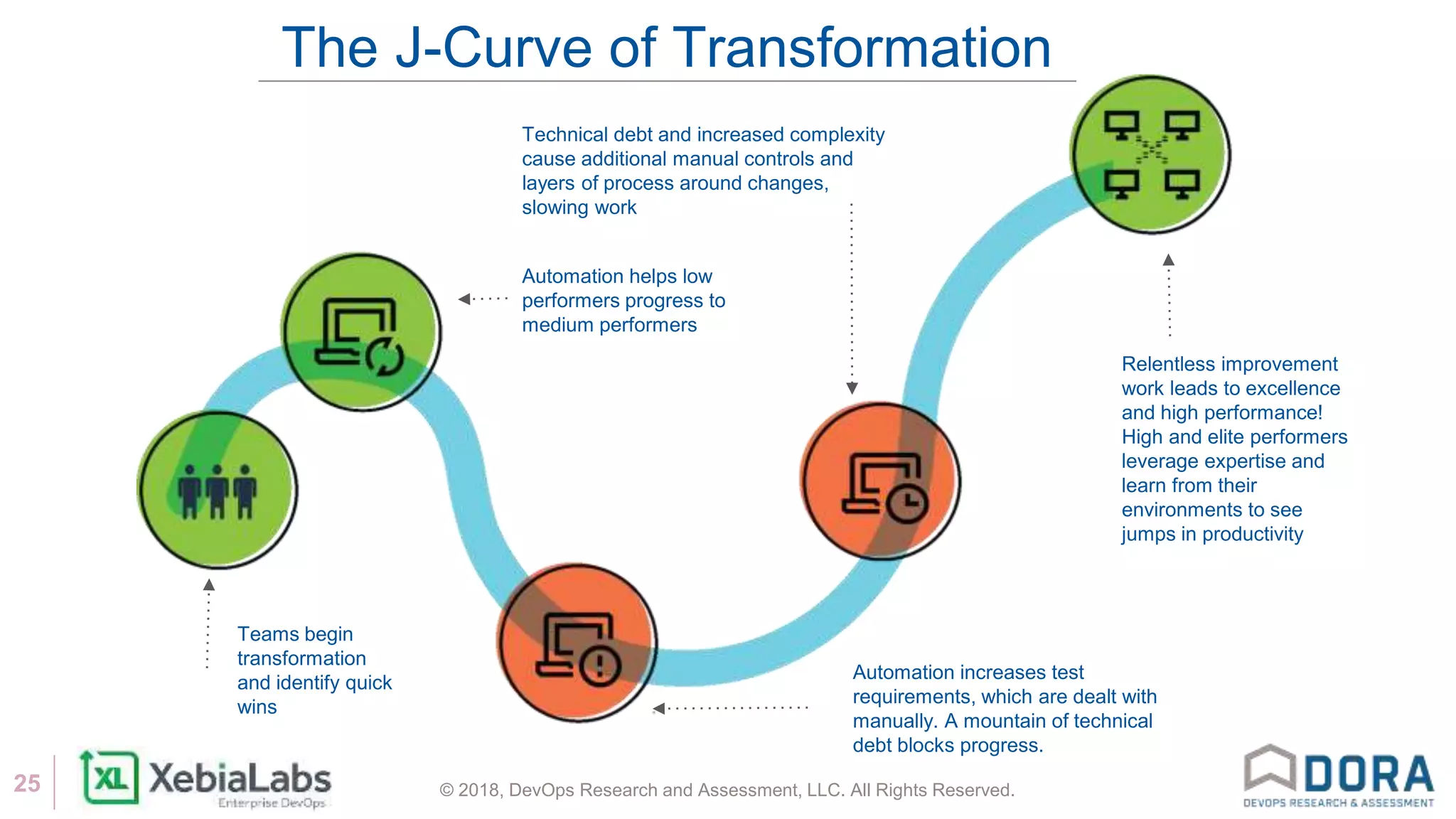 The J-Curve of Transformation

Technical debt and increased complexity cause additional manual controls and layers of process around changes, slowing work

Automation helps low performers progress to medium performers

Relentless improvement work leads to excellence and high performance! High and elite performers leverage expertise and learn from their environments to see jumps in productivity

Teams begin transformation and identify quick wins

Automation increases test requirements, which are dealt with manually. A mountain of technical debt blocks progress.

25

XL XebiaLabs Enterprise DevOps

© 2018, DevOps Research and Assessment, LLC. All Rights Reserved.

DORA DEVOPS RESEARCH & ASSESSMENT